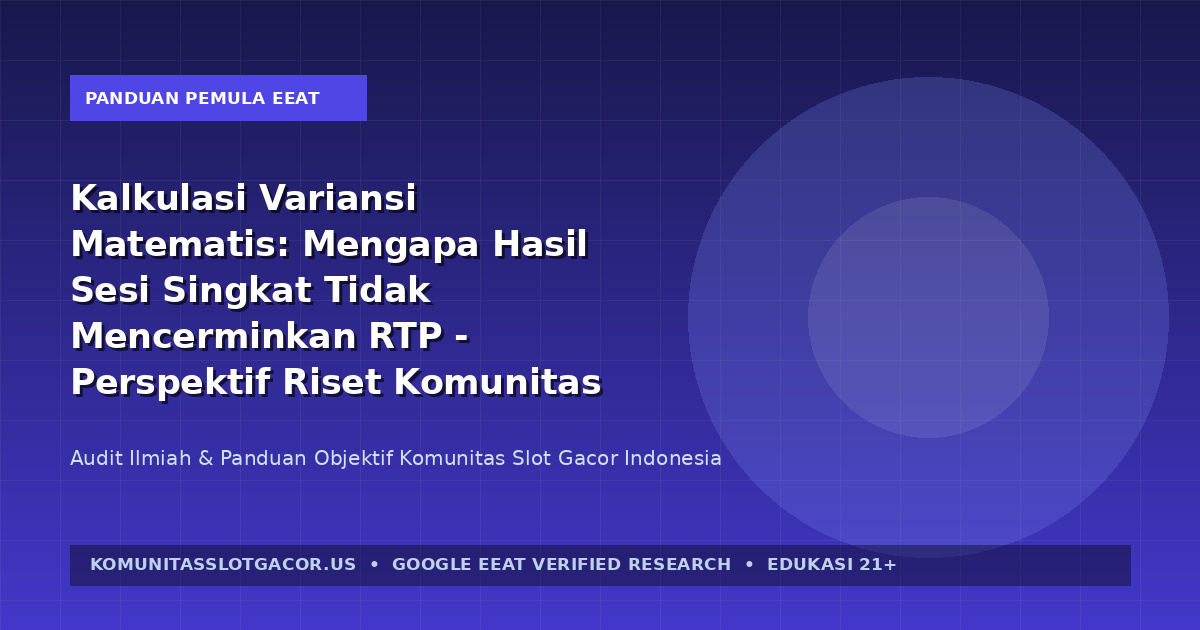 PANDUAN PEMULA EEAT

Kalkulasi Variansi Matematis: Mengapa Hasil Sesi Singkat Tidak Mencerminkan RTP - Perspektif Riset Komunitas

Audit Ilmiah & Panduan Objektif Komunitas Slot Gacor Indonesia

KOMUNITASSLOTGACOR.US • GOOGLE EEAT VERIFIED RESEARCH • EDUKASI 21+